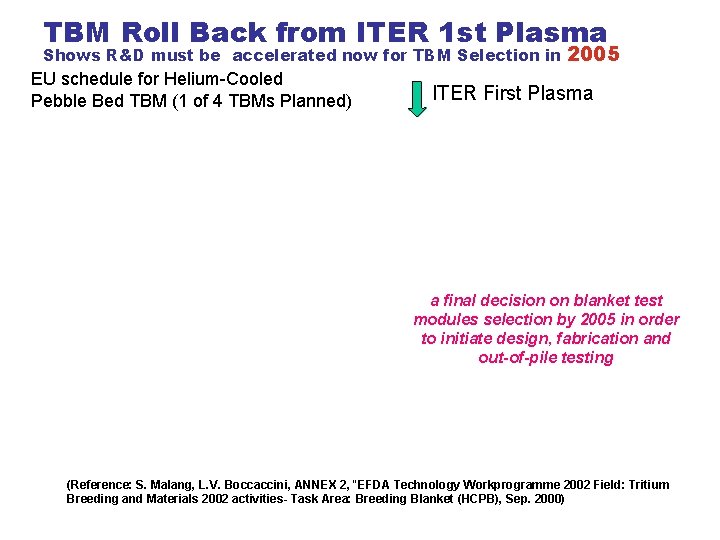 TBM Roll Back from ITER 1st Plasma
Shows R&D must be accelerated now for TBM Selection in 2005

EU schedule for Helium-Cooled Pebble Bed TBM (1 of 4 TBMs Planned)

ITER First Plasma

a final decision on blanket test modules selection by 2005 in order to initiate design, fabrication and out-of-pile testing

(Reference: S. Malang, L.V. Boccaccini, ANNEX 2, "EFDA Technology Workprogramme 2002 Field: Tritium Breeding and Materials 2002 activities- Task Area: Breeding Blanket (HCPB), Sep. 2000)